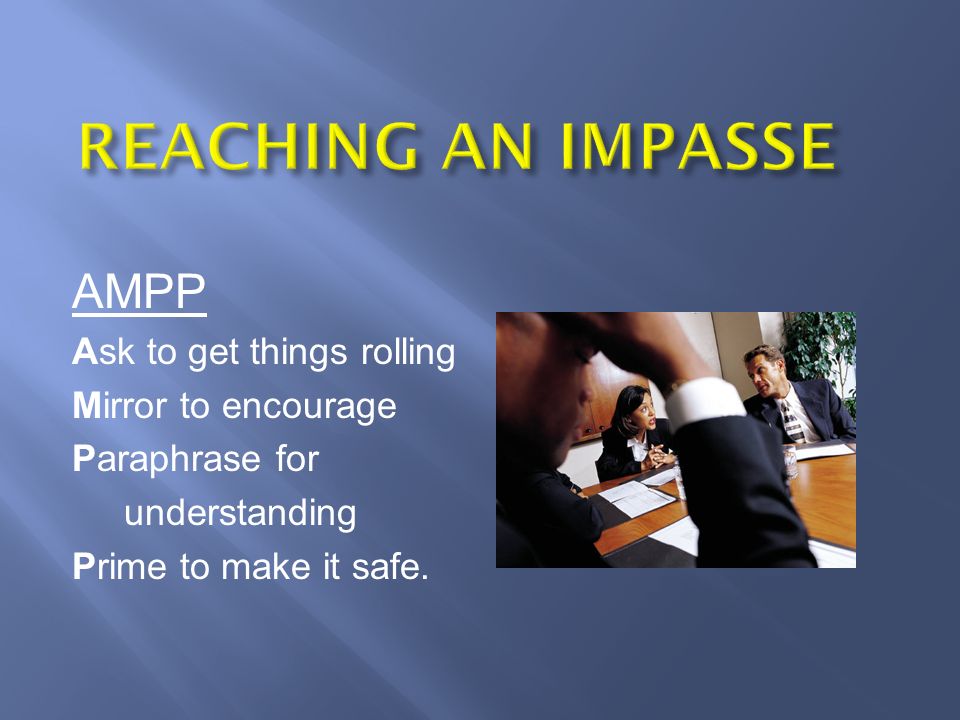 REACHING AN IMPASSE

AMPP

Ask to get things rolling

Mirror to encourage

Paraphrase for understanding

Prime to make it safe.